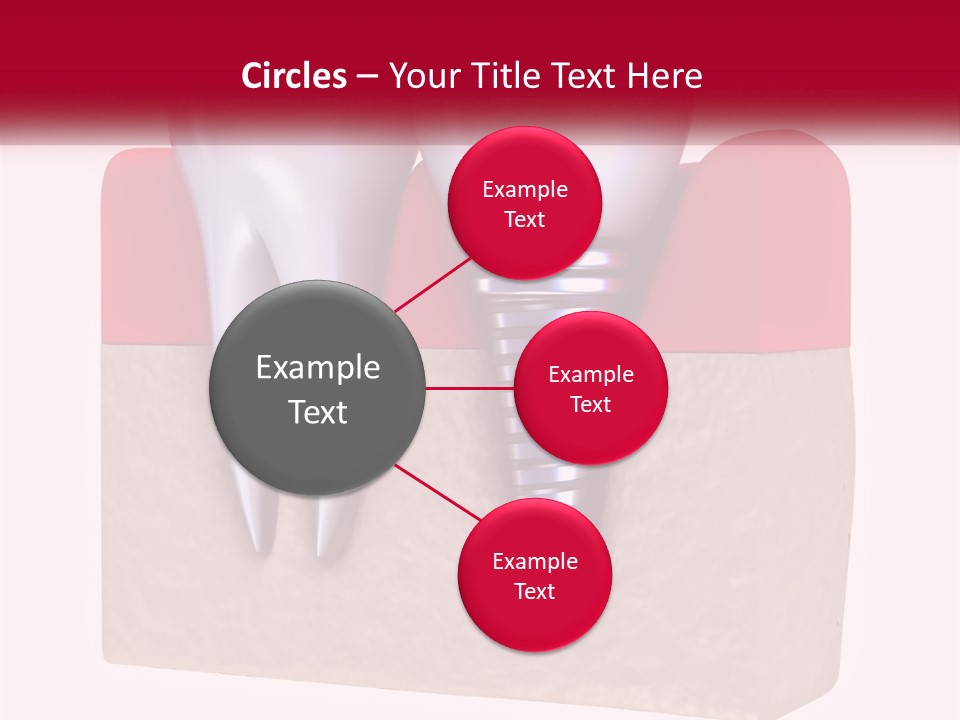 Circles – Your Title Text Here

Example Text

Example Text

Example Text

Example Text